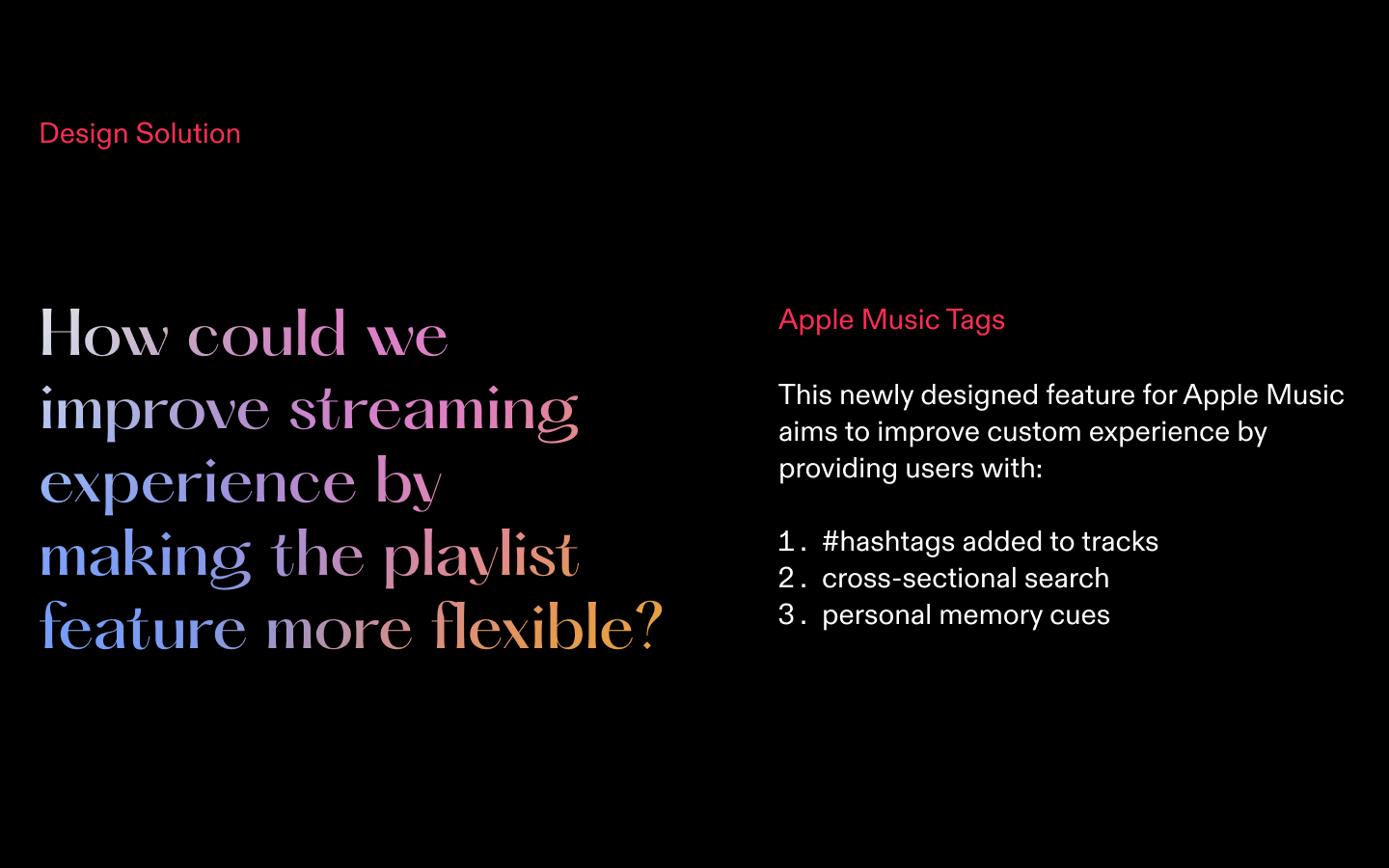 Design Solution

How could we improve streaming experience by making the playlist feature more flexible?

Apple Music Tags

This newly designed feature for Apple Music aims to improve custom experience by providing users with:

1. #hashtags added to tracks
2. cross-sectional search
3. personal memory cues